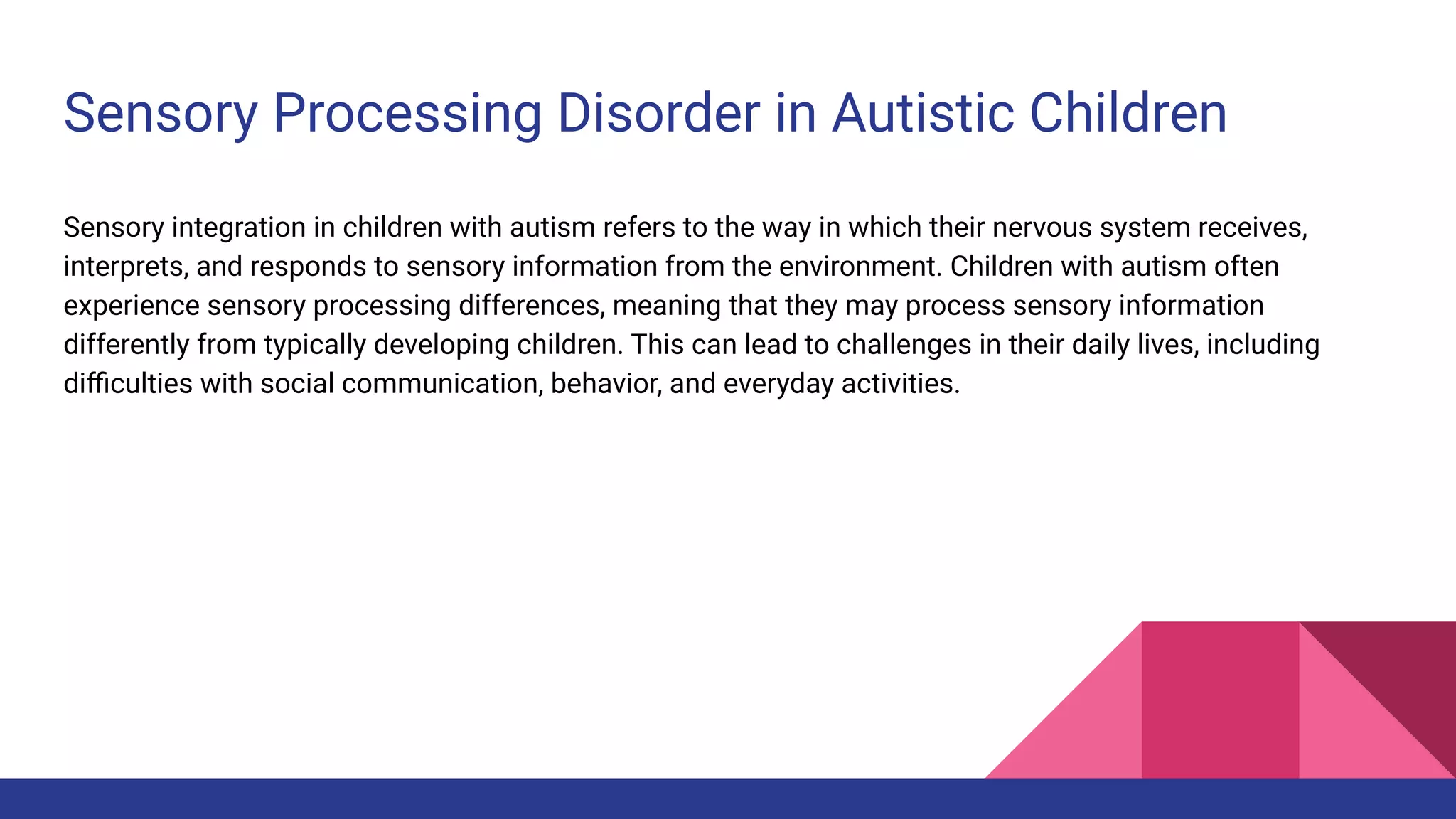 Sensory Processing Disorder in Autistic Children

Sensory integration in children with autism refers to the way in which their nervous system receives, interprets, and responds to sensory information from the environment. Children with autism often experience sensory processing differences, meaning that they may process sensory information differently from typically developing children. This can lead to challenges in their daily lives, including difficulties with social communication, behavior, and everyday activities.